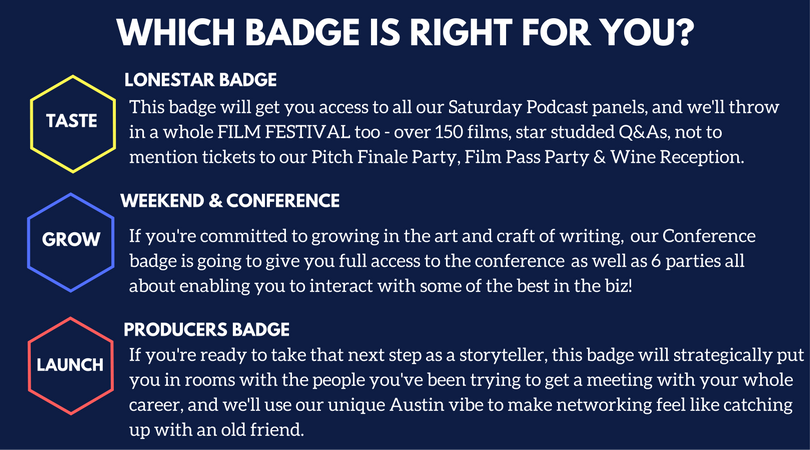 WHICH BADGE IS RIGHT FOR YOU?

TASTE

LONESTAR BADGE

This badge will get you access to all our Saturday Podcast panels, and we'll throw in a whole FILM FESTIVAL too - over 150 films, star studded Q&As, not to mention tickets to our Pitch Finale Party, Film Pass Party & Wine Reception.

GROW

WEEKEND & CONFERENCE

If you're committed to growing in the art and craft of writing, our Conference badge is going to give you full access to the conference as well as 6 parties all about enabling you to interact with some of the best in the biz!

LAUNCH

PRODUCERS BADGE

If you're ready to take that next step as a storyteller, this badge will strategically put you in rooms with the people you've been trying to get a meeting with your whole career, and we'll use our unique Austin vibe to make networking feel like catching up with an old friend.